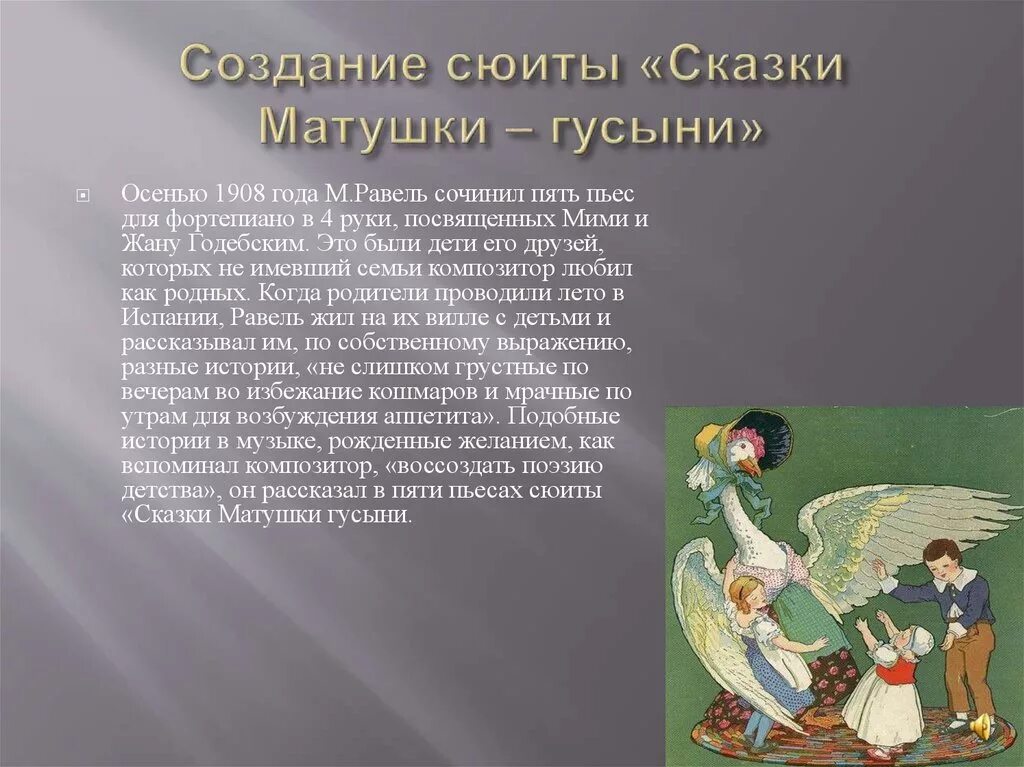 Создание сюиты «Сказки Матушки – гусыни»

Осенью 1908 года М.Равель сочинил пять пьес для фортепиано в 4 руки, посвященных Мими и Жану Годебским. Это были дети его друзей, которых не имевший семьи композитор любил как родных. Когда родители проводили лето в Испании, Равель жил на их вилле с детьми и рассказывал им, по собственному выражению, разные истории, «не слишком грустные по вечерам во избежание кошмаров и мрачные по утрам для возбуждения аппетита». Подобные истории в музыке, рожденные желанием, как вспоминал композитор, «воссоздать поэзию детства», он рассказал в пяти пьесах сюиты «Сказки Матушки гусыни.